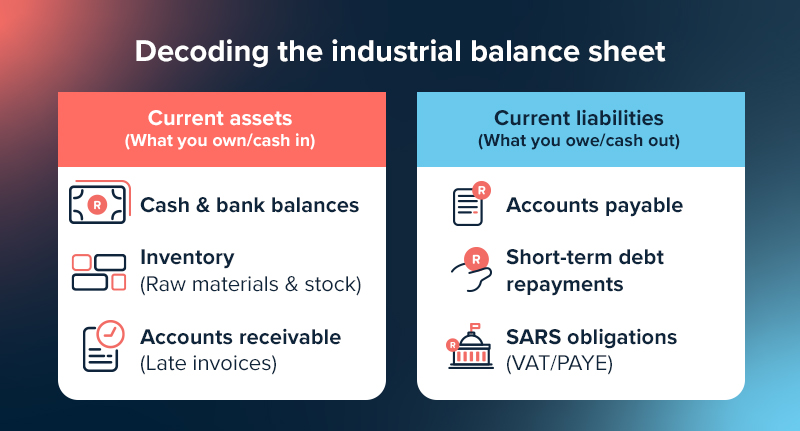 Decoding the industrial balance sheet

Current assets
(What you own/cash in)

R

Cash & bank balances

Inventory
(Raw materials & stock)

Accounts receivable
(Late invoices)

Current liabilities
(What you owe/cash out)

R

Accounts payable

R

Short-term debt repayments

R

SARS obligations
(VAT/PAYE)